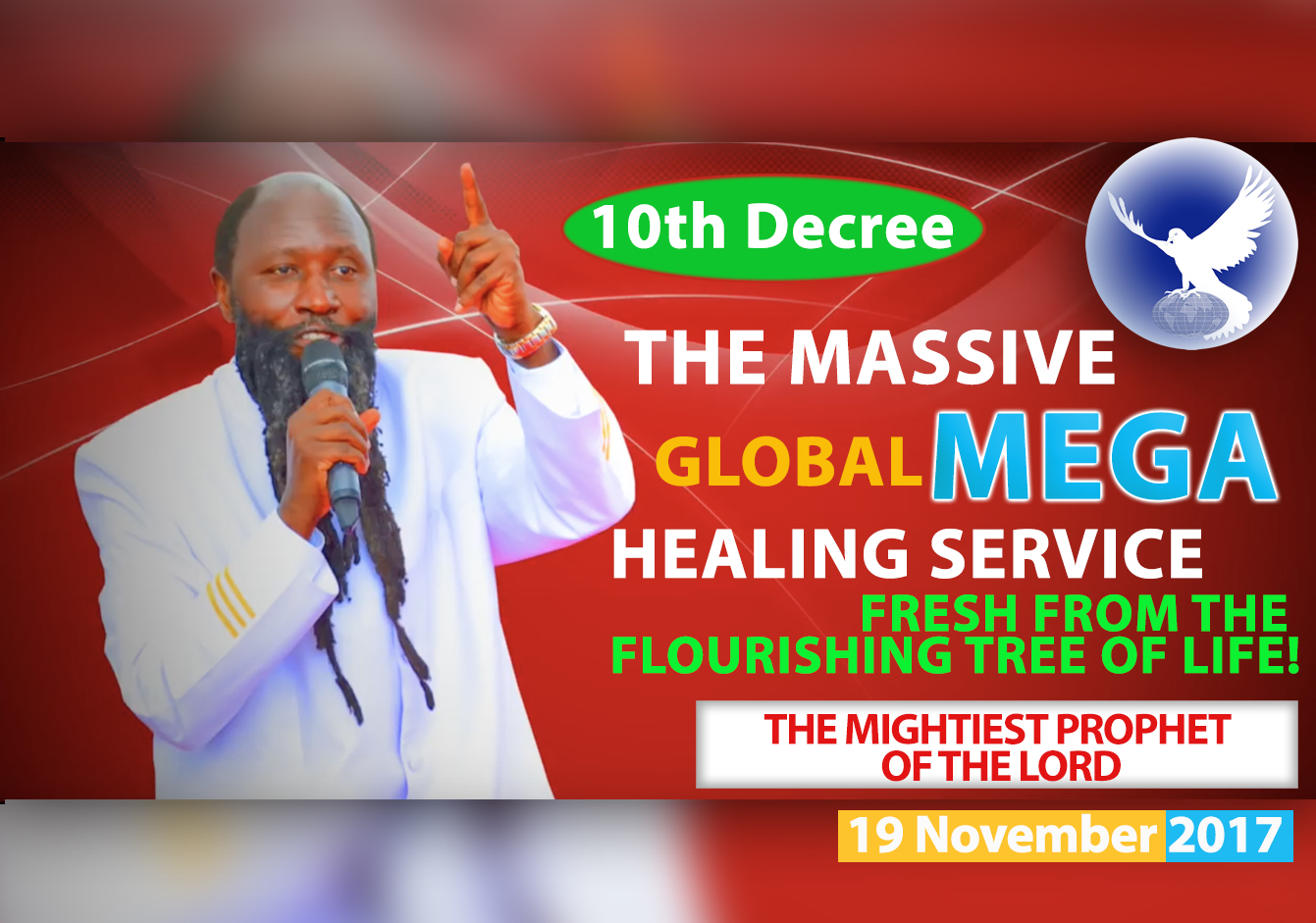 10th Decree

THE MASSIVE GLOBAL MEGA HEALING SERVICE

FRESH FROM THE FLOURISHING TREE OF LIFE!

THE MIGHTIEST PROPHET OF THE LORD

19 November 2017